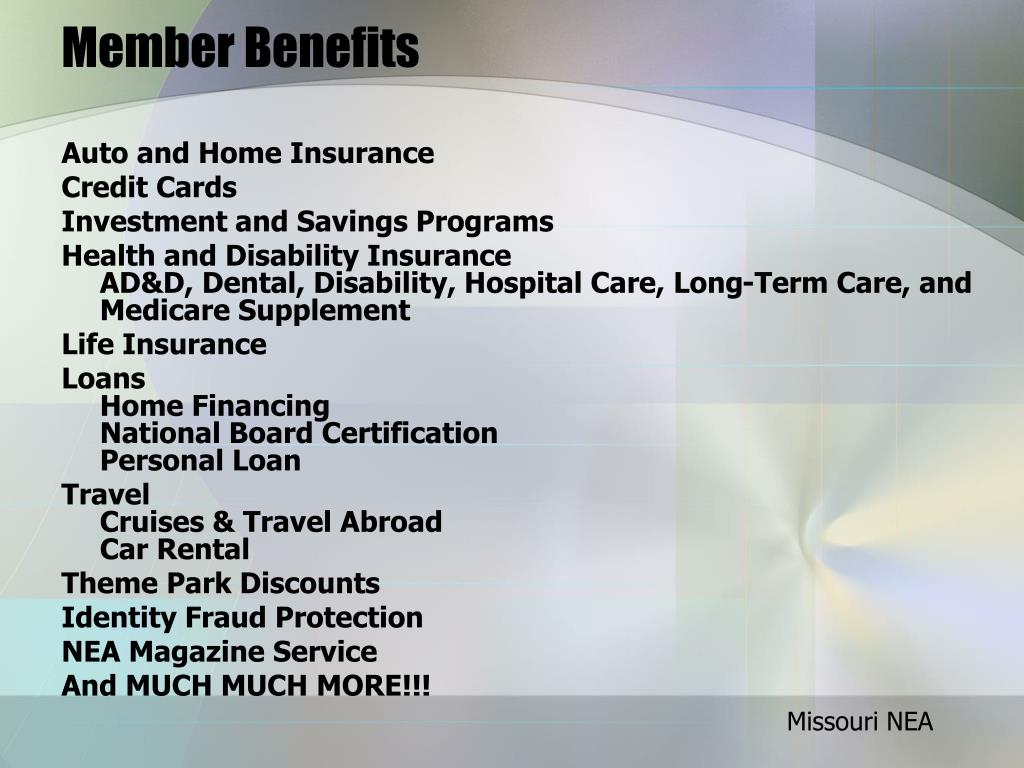 Member Benefits

Auto and Home Insurance
Credit Cards
Investment and Savings Programs
Health and Disability Insurance
AD&D, Dental, Disability, Hospital Care, Long-Term Care, and Medicare Supplement
Life Insurance
Loans
Home Financing
National Board Certification
Personal Loan
Travel
Cruises & Travel Abroad
Car Rental
Theme Park Discounts
Identity Fraud Protection
NEA Magazine Service
And MUCH MUCH MORE!!!

Missouri NEA